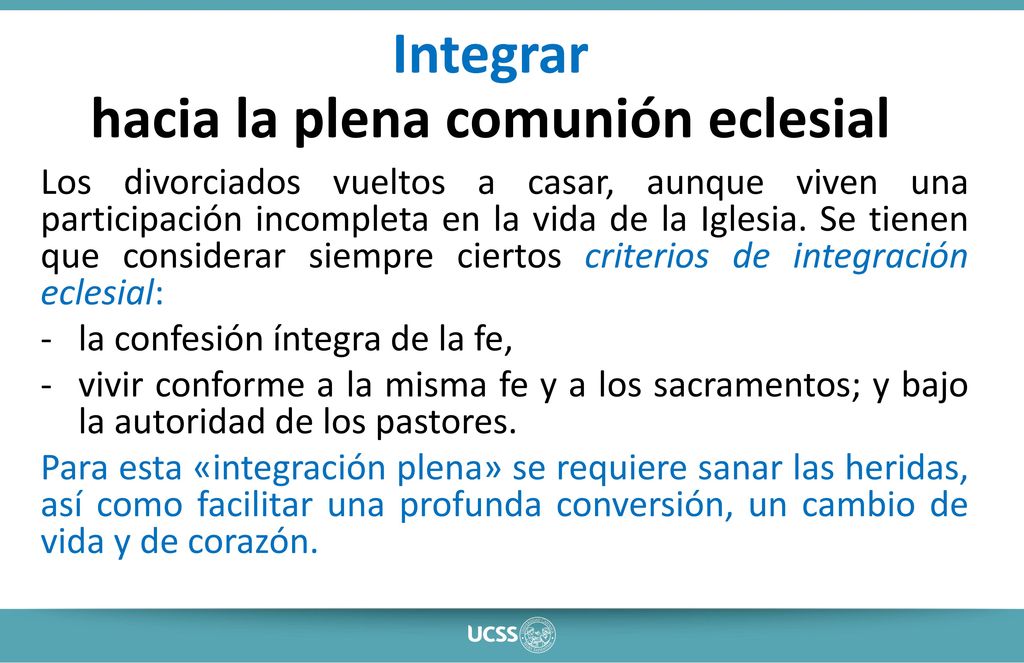 Integrar
hacia la plena comunión eclesial

Los divorciados vueltos a casar, aunque viven una participación incompleta en la vida de la Iglesia. Se tienen que considerar siempre ciertos criterios de integración eclesial:

- la confesión íntegra de la fe,
- vivir conforme a la misma fe y a los sacramentos; y bajo la autoridad de los pastores.

Para esta «integración plena» se requiere sanar las heridas, así como facilitar una profunda conversión, un cambio de vida y de corazón.

UCSS